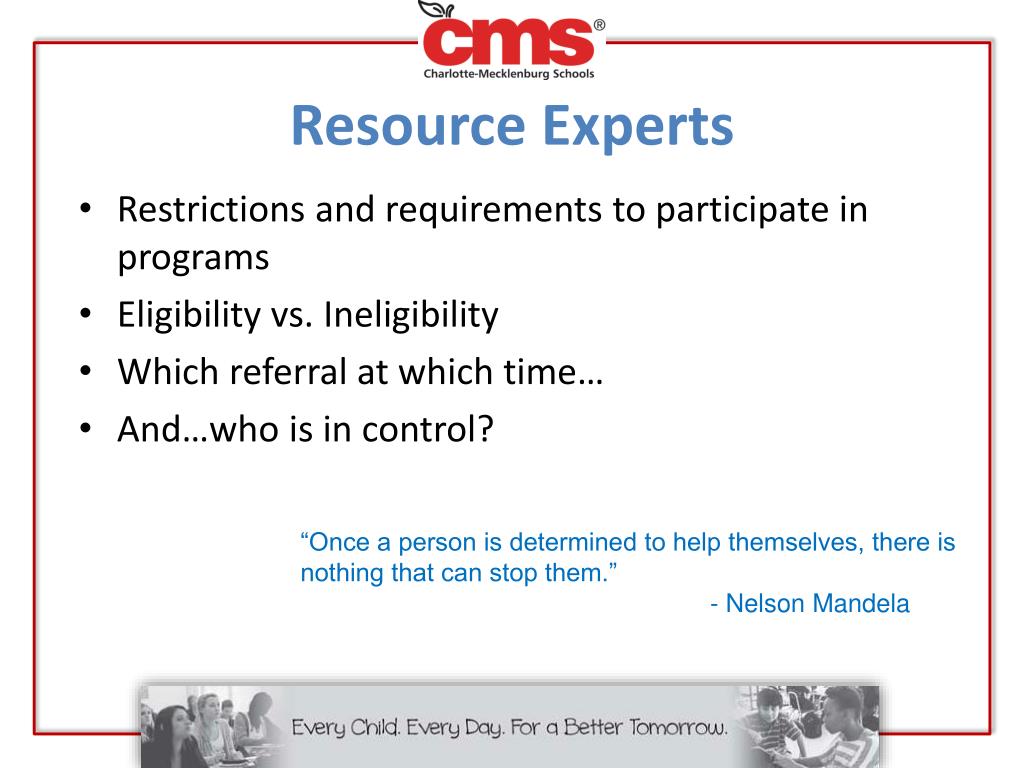 cms®
Charlotte-Mecklenburg Schools

Resource Experts

• Restrictions and requirements to participate in programs
• Eligibility vs. Ineligibility
• Which referral at which time…
• And…who is in control?

“Once a person is determined to help themselves, there is nothing that can stop them.”
- Nelson Mandela

Every Child. Every Day. For a Better Tomorrow.